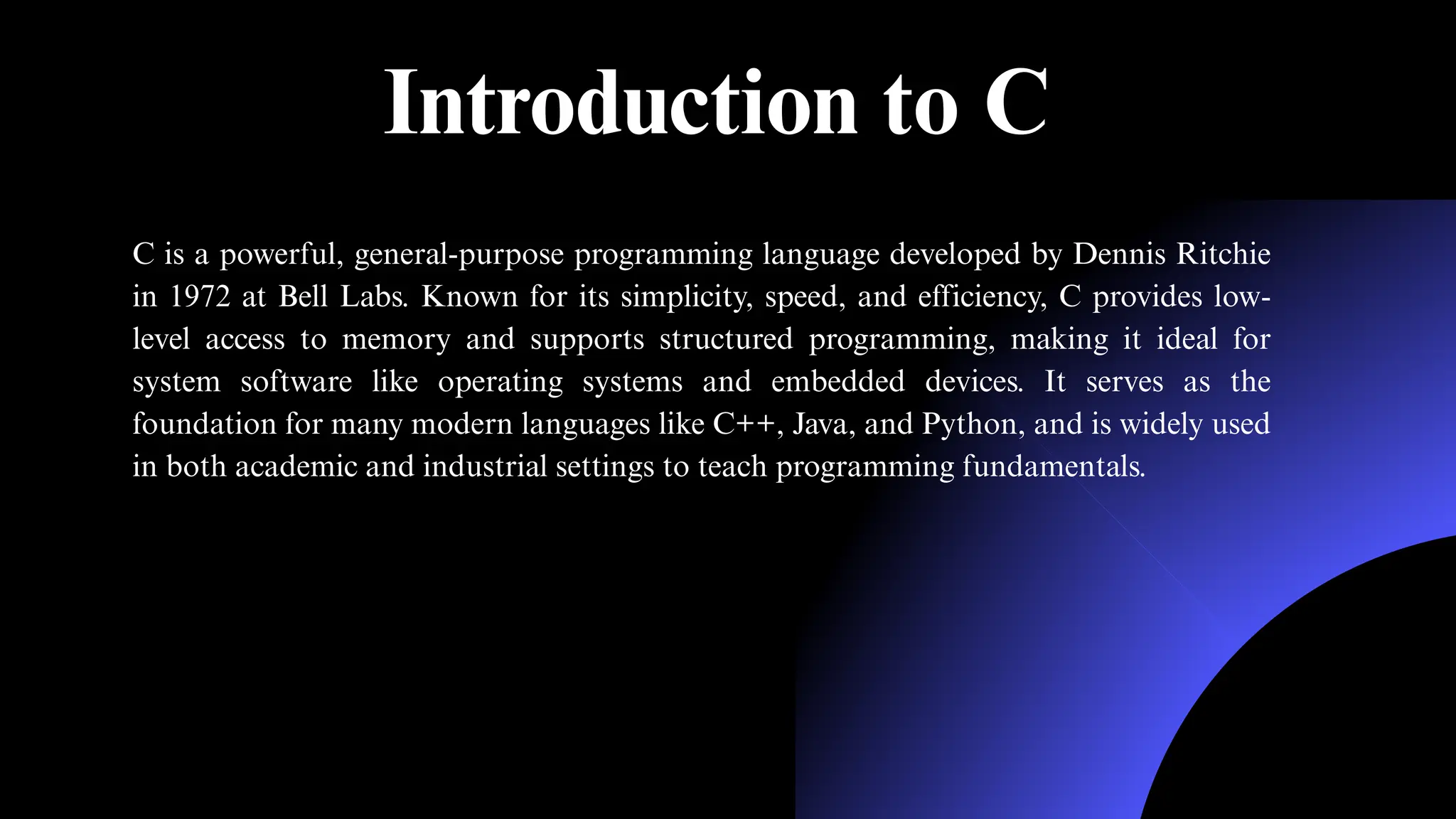 Introduction to C

C is a powerful, general-purpose programming language developed by Dennis Ritchie in 1972 at Bell Labs. Known for its simplicity, speed, and efficiency, C provides low-level access to memory and supports structured programming, making it ideal for system software like operating systems and embedded devices. It serves as the foundation for many modern languages like C++, Java, and Python, and is widely used in both academic and industrial settings to teach programming fundamentals.